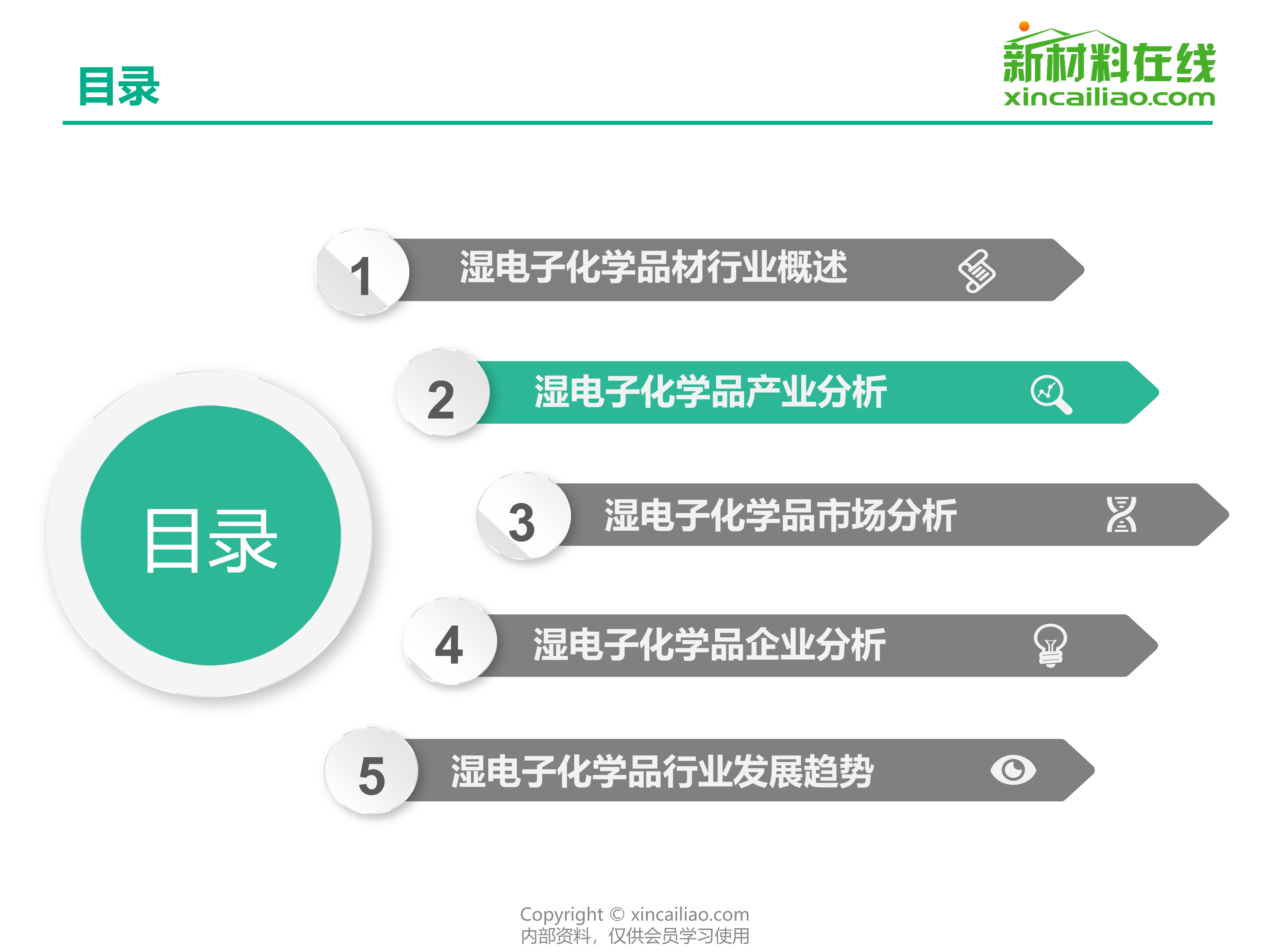 目录

新材料在线
xincailiao.com

目录

1 湿电子化学品材行业概述

2 湿电子化学品产业分析

3 湿电子化学品市场分析

4 湿电子化学品企业分析

5 湿电子化学品行业发展趋势

Copyright © xincailiao.com
内部资料，仅供会员学习使用